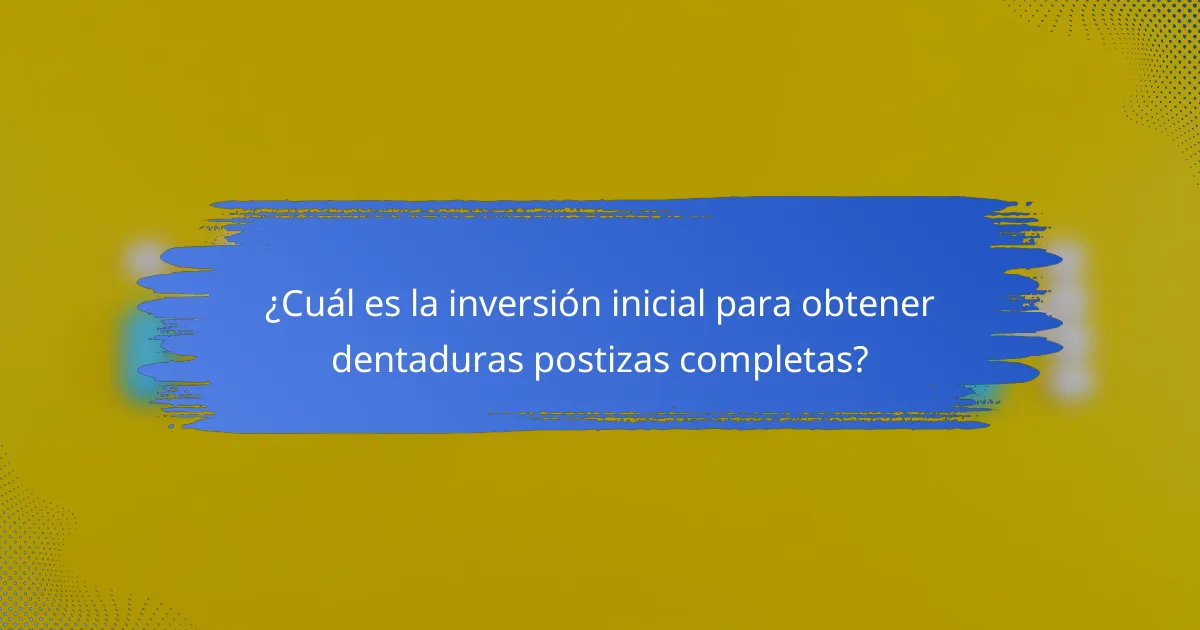 ¿Cuál es la inversión inicial para obtener dentaduras postizas completas?